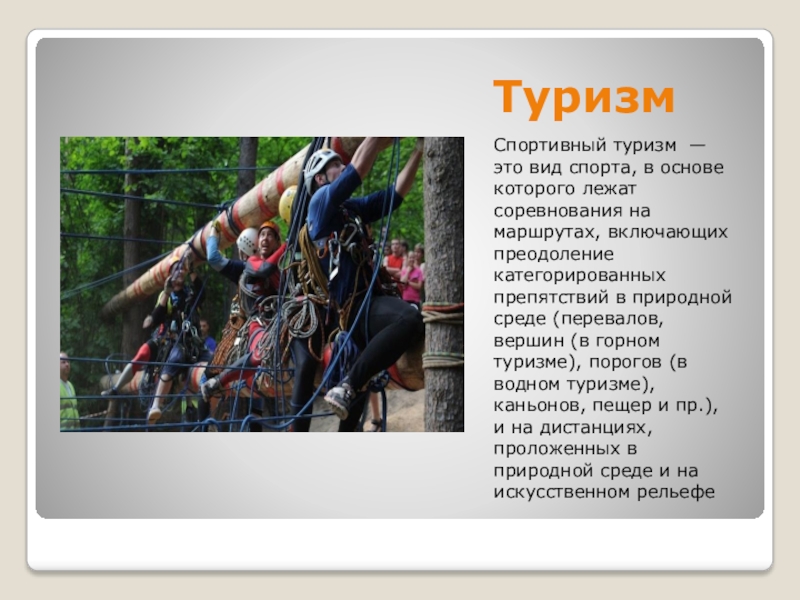 Туризм

Спортивный туризм — это вид спорта, в основе которого лежат соревнования на маршрутах, включающих преодоление категорированных препятствий в природной среде (перевалов, вершин (в горном туризме), порогов (в водном туризме), каньонов, пещер и пр.), и на дистанциях, проложенных в природной среде и на искусственном рельефе